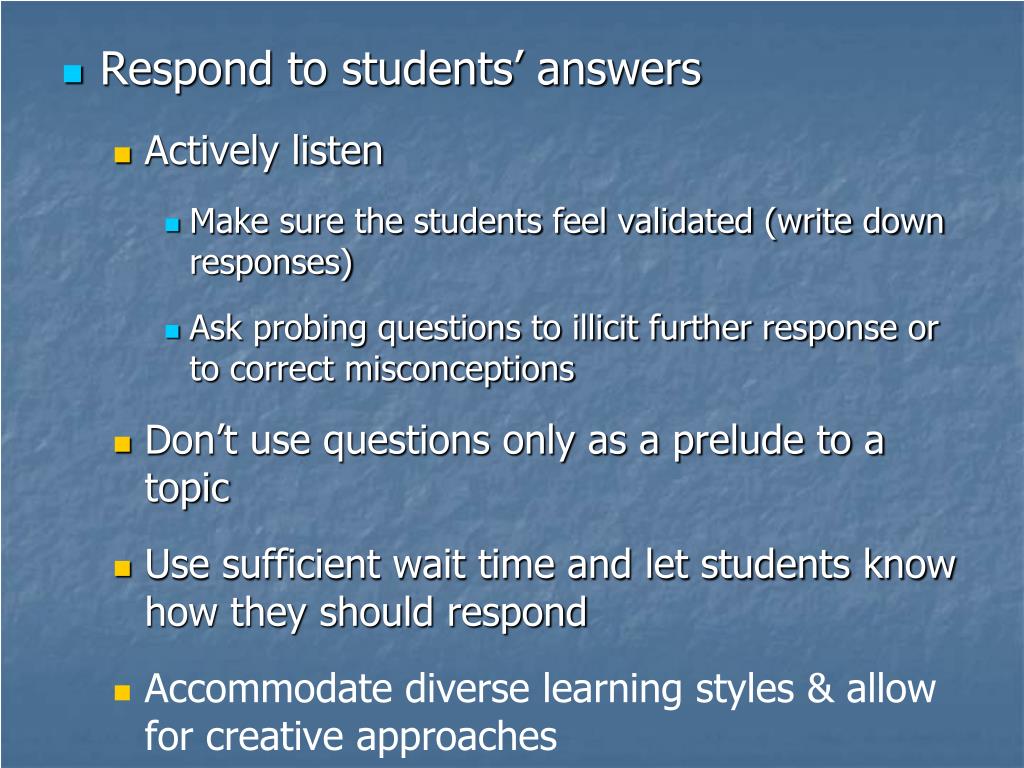 Respond to students’ answers

Actively listen

Make sure the students feel validated (write down responses)

Ask probing questions to illicit further response or to correct misconceptions

Don’t use questions only as a prelude to a topic

Use sufficient wait time and let students know how they should respond

Accommodate diverse learning styles & allow for creative approaches